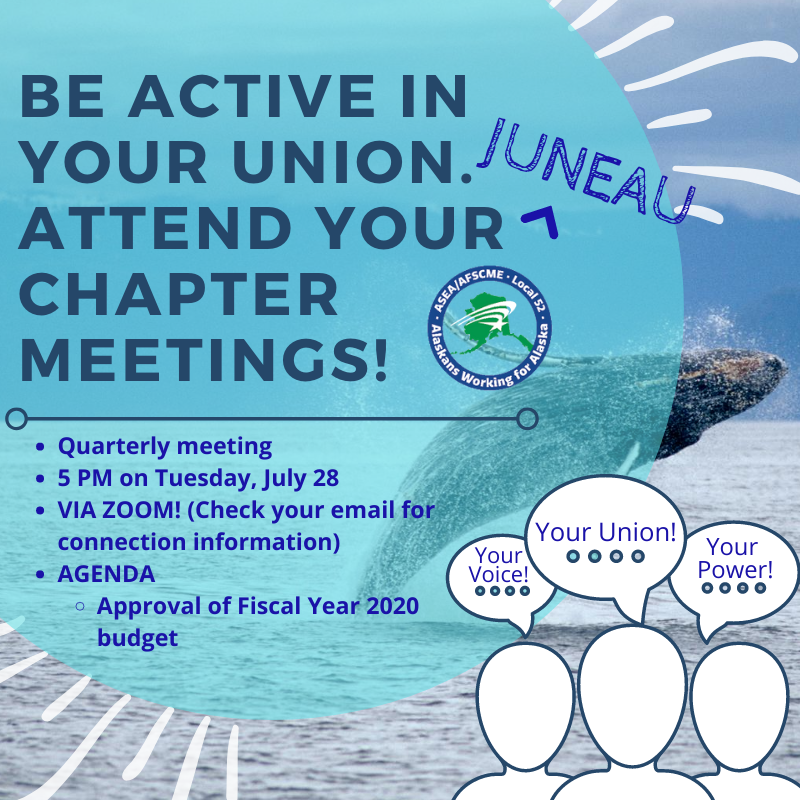 BE ACTIVE IN YOUR UNION. ATTEND YOUR CHAPTER MEETINGS!

JUNEAU

ASEA/AFSCME · Local 52 · Alaskans Working for Alaska

- Quarterly meeting
- 5 PM on Tuesday, July 28
- VIA ZOOM! (Check your email for connection information)
- AGENDA
  - Approval of Fiscal Year 2020 budget

Your Voice!

Your Union!

Your Power!